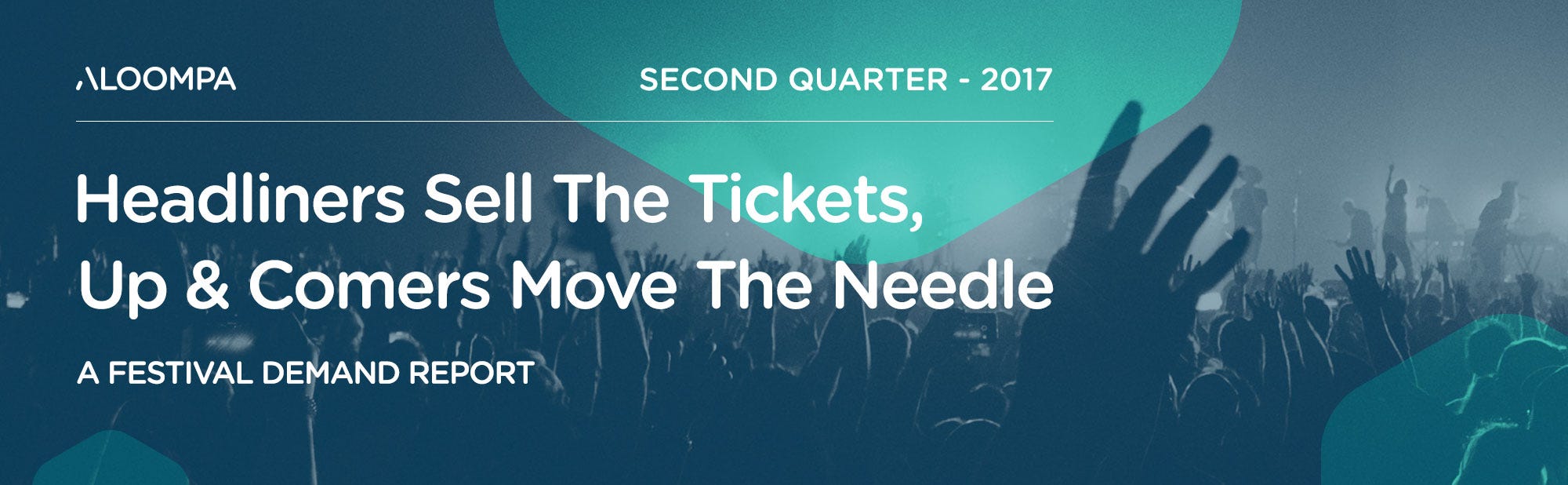 ALOOMPA

SECOND QUARTER - 2017

Headliners Sell The Tickets, Up & Comers Move The Needle

A FESTIVAL DEMAND REPORT